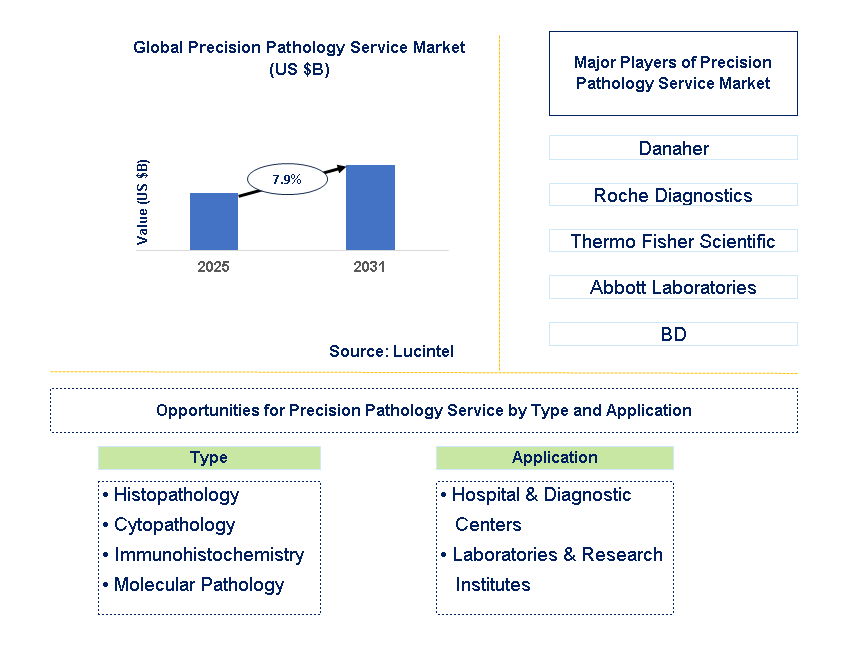 Global Precision Pathology Service Market
(US $B)

Value (US $B)

7.9%

2025

2031

Source: Lucintel

Major Players of Precision Pathology Service Market

Danaher

Roche Diagnostics

Thermo Fisher Scientific

Abbott Laboratories

BD

Opportunities for Precision Pathology Service by Type and Application

Type

• Histopathology
• Cytopathology
• Immunohistochemistry
• Molecular Pathology

Application

• Hospital & Diagnostic Centers
• Laboratories & Research Institutes